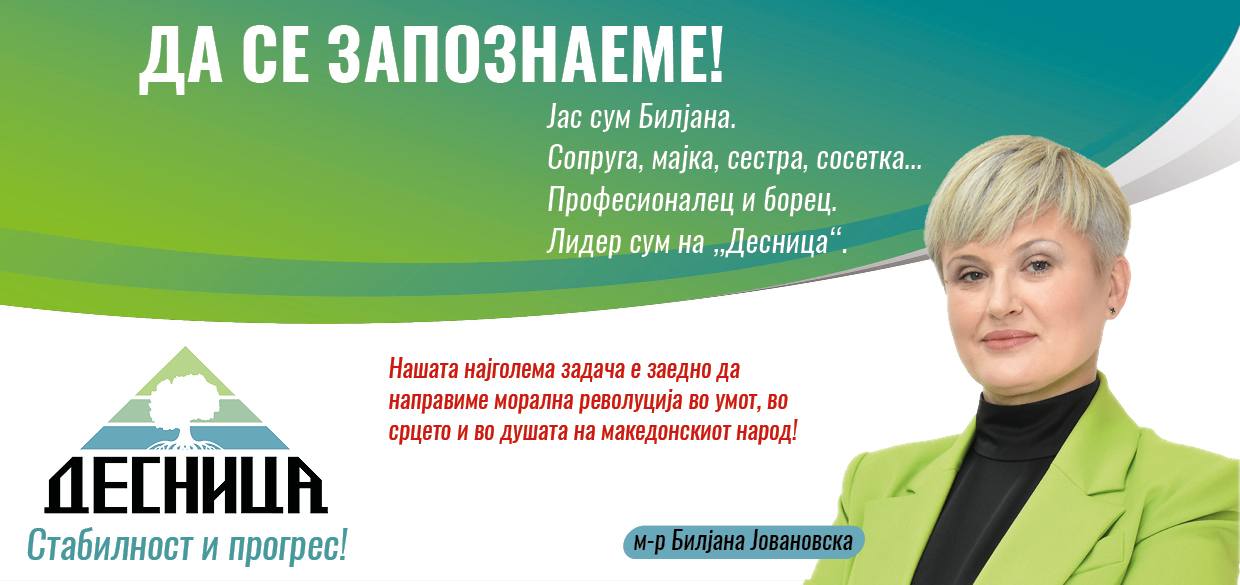 ДА СЕ ЗАПОЗНАЕМЕ!

Јас сум Билјана.
Сопруга, мајка, сестра, сосетка...
Професионалец и борец.
Лидер сум на „Десница“.

Нашата најголема задача е заедно да направиме морална револуција во умот, во срцето и во душата на македонскиот народ!

ДЕСНИЦА
Стабилност и прогрес!

м-р Билјана Јовановска